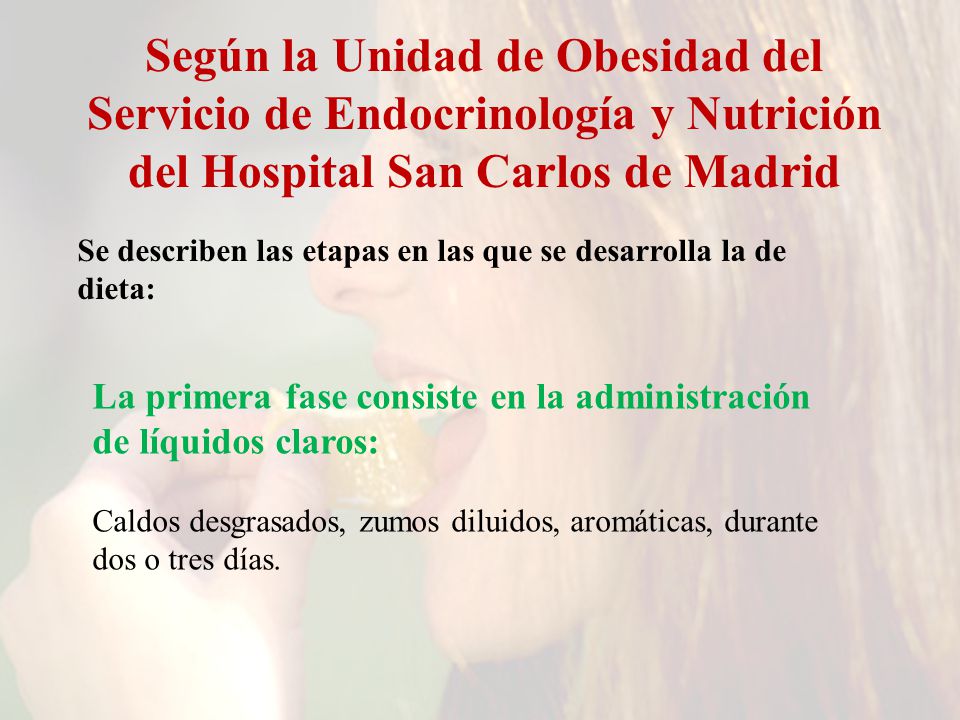 Según la Unidad de Obesidad del Servicio de Endocrinología y Nutrición del Hospital San Carlos de Madrid

Se describen las etapas en las que se desarrolla la de dieta:

La primera fase consiste en la administración de líquidos claros:

Caldos desgrasados, zumos diluidos, aromáticas, durante dos o tres días.